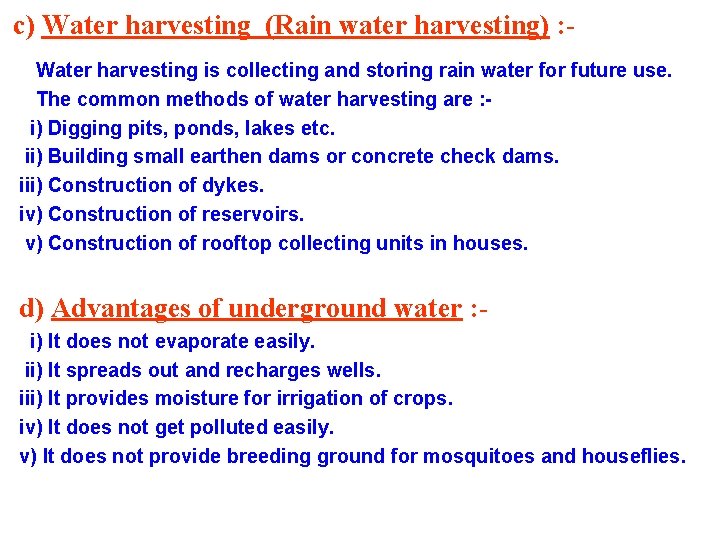 c) Water harvesting (Rain water harvesting) :-

Water harvesting is collecting and storing rain water for future use. The common methods of water harvesting are :-

i) Digging pits, ponds, lakes etc.
ii) Building small earthen dams or concrete check dams.
iii) Construction of dykes.
iv) Construction of reservoirs.
v) Construction of rooftop collecting units in houses.

d) Advantages of underground water :-

i) It does not evaporate easily.
ii) It spreads out and recharges wells.
iii) It provides moisture for irrigation of crops.
iv) It does not get polluted easily.
v) It does not provide breeding ground for mosquitoes and houseflies.